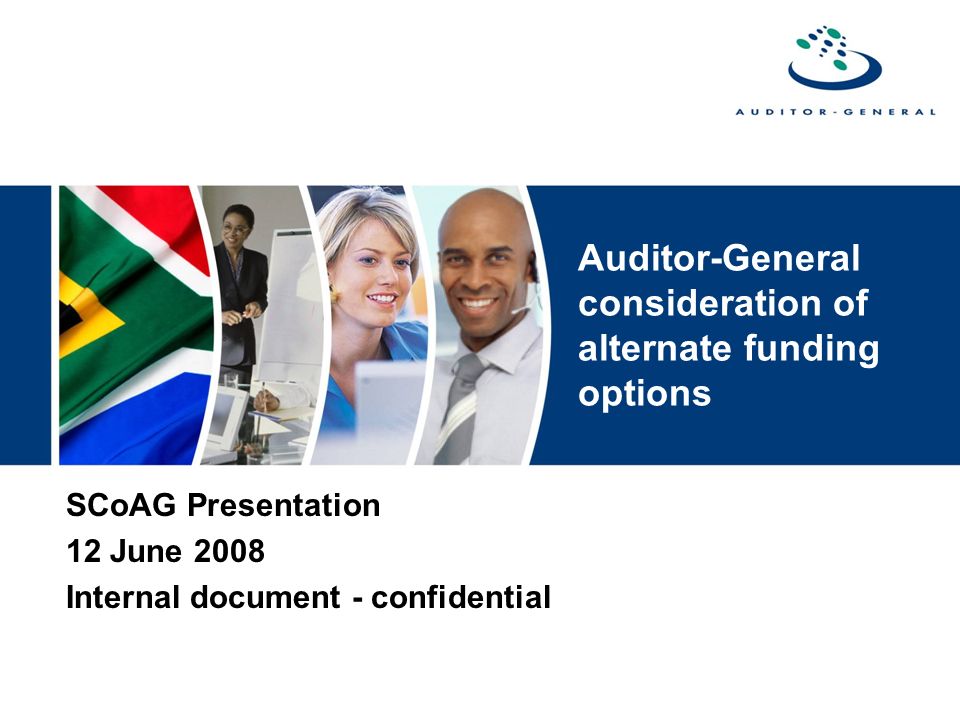 AUDITOR-GENERAL

Auditor-General consideration of alternate funding options

SCoAG Presentation
12 June 2008
Internal document - confidential